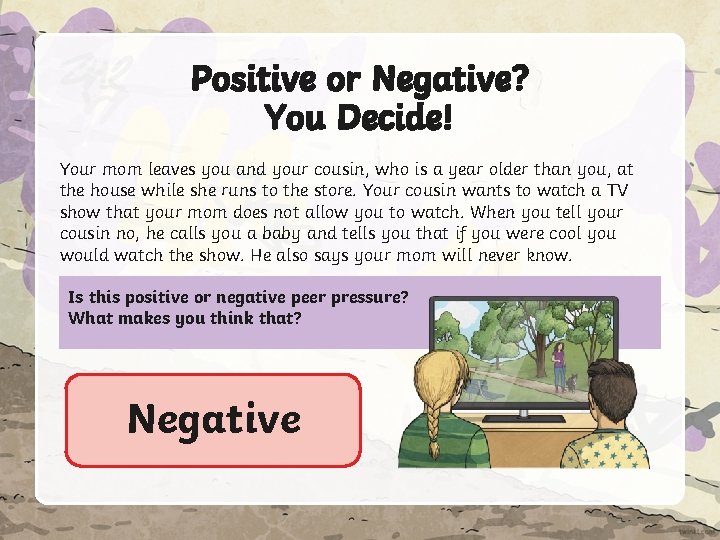 Positive or Negative?
You Decide!

Your mom leaves you and your cousin, who is a year older than you, at the house while she runs to the store. Your cousin wants to watch a TV show that your mom does not allow you to watch. When you tell your cousin no, he calls you a baby and tells you that if you were cool you would watch the show. He also says your mom will never know.

Is this positive or negative peer pressure?
What makes you think that?

Negative

twinkl.com